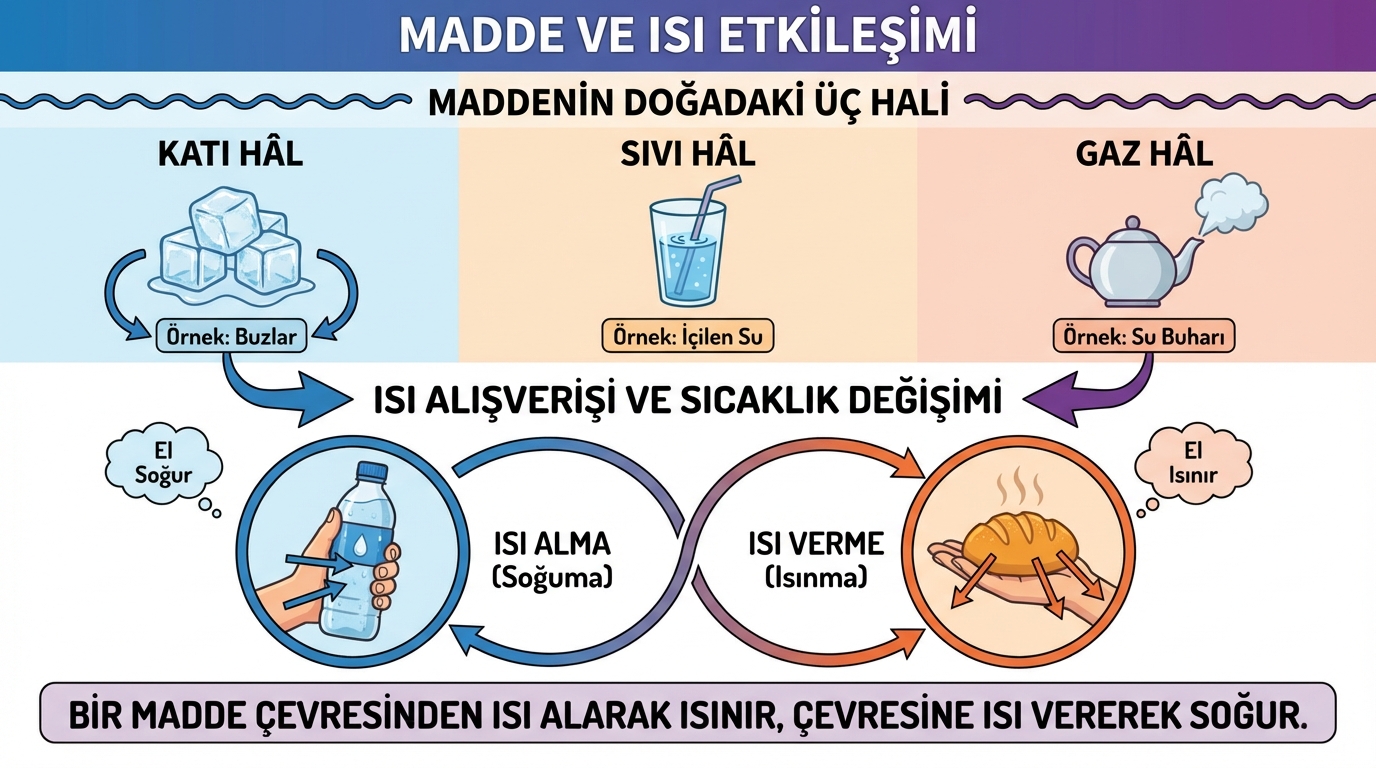 MADDE VE ISI ETKİLEŞİMİ

MADDENİN DOĞADAKİ ÜÇ HALİ

KATI HÂL

Örnek: Buzlar

SIVI HÂL

Örnek: İçilen Su

GAZ HÂL

Örnek: Su Buharı

ISI ALIŞVERİŞİ VE SICAKLIK DEĞİŞİMİ

El Soğur

ISI ALMA (Soğuma)

ISI VERME (Isınma)

El Isınır

BİR MADDE ÇEVRESİNDEN ISI ALARAK ISINIR, ÇEVRESİNE ISI VEREREK SOĞUR.